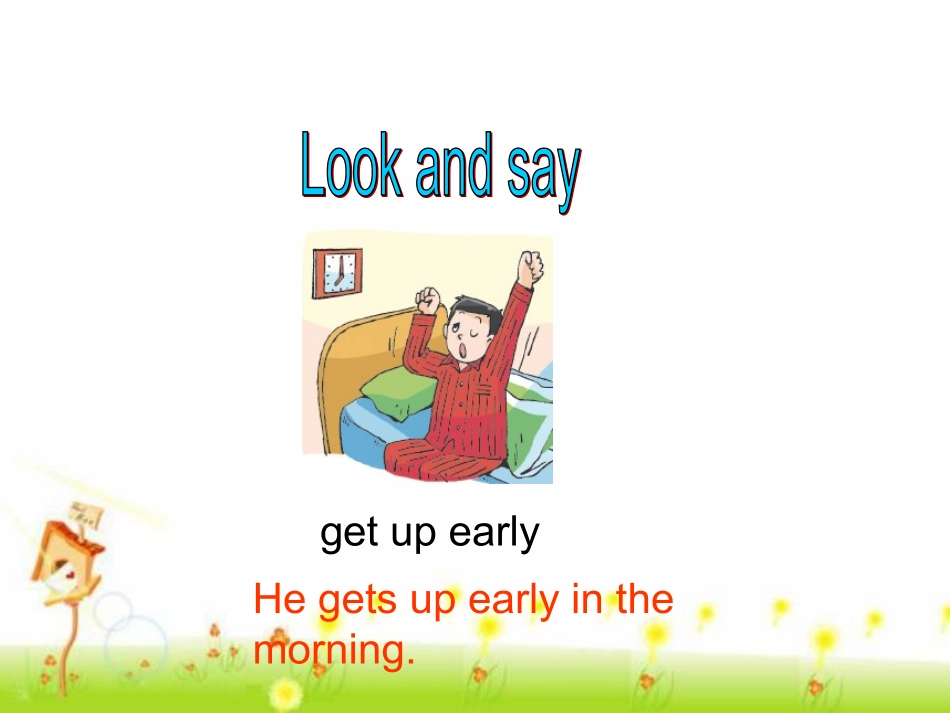 Look and say

get up early

He gets up early in the morning.